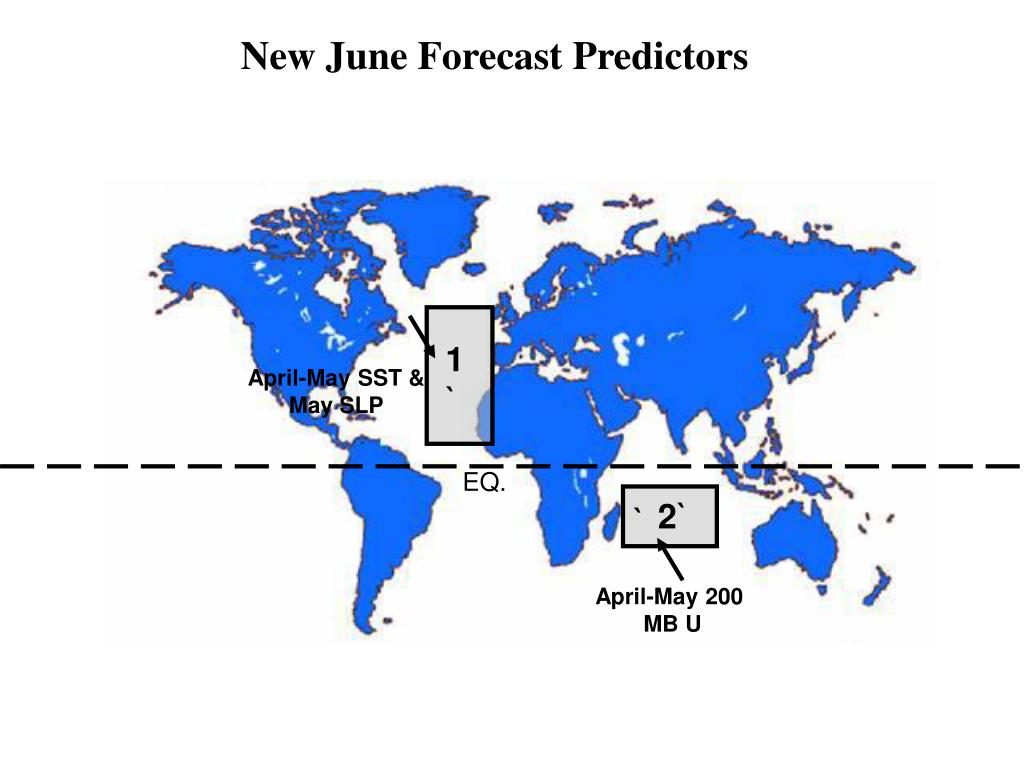 New June Forecast Predictors

April-May SST & May SLP

1
`

EQ.

` 2`

April-May 200 MB U